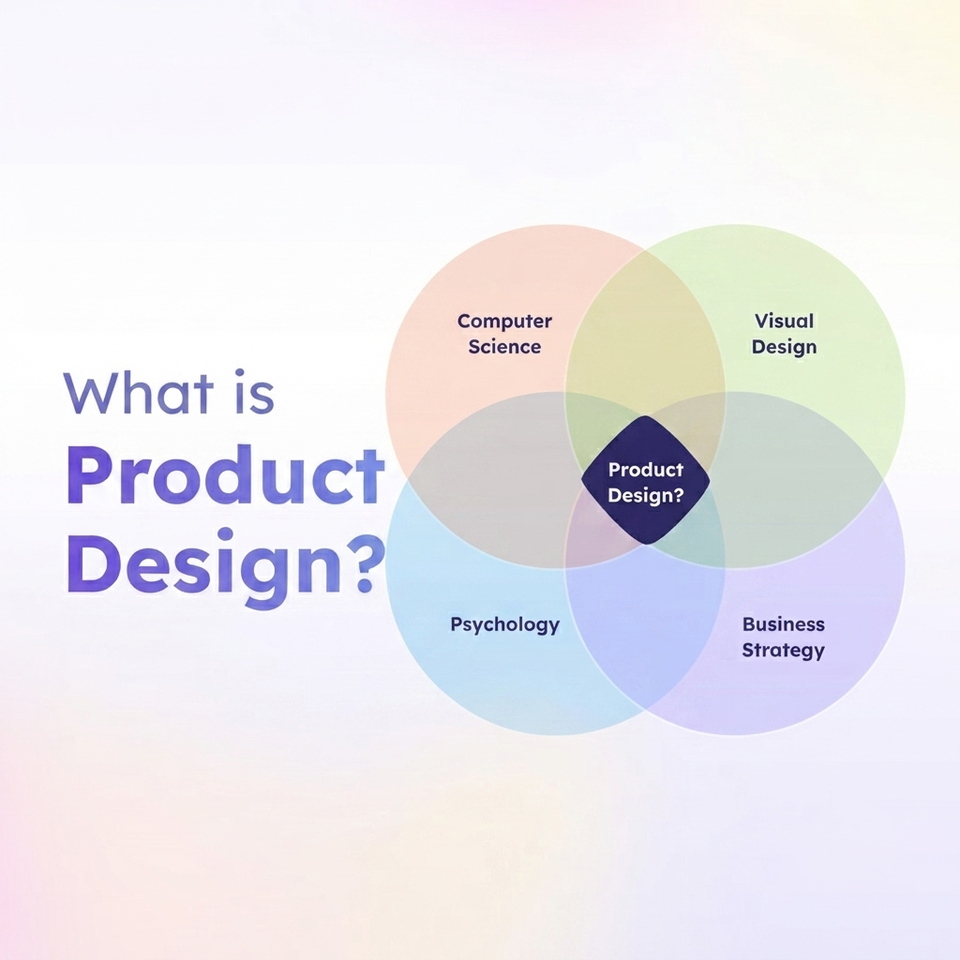 What is Product Design?

Computer Science

Visual Design

Product Design?

Psychology

Business Strategy